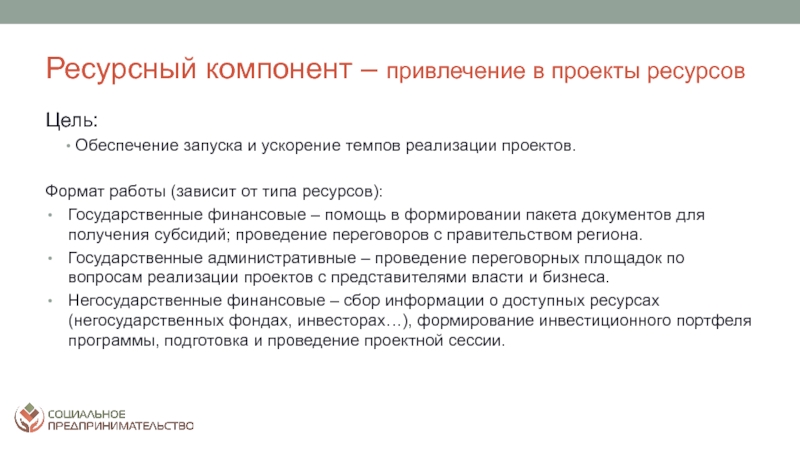 Ресурсный компонент – привлечение в проекты ресурсов

Цель:

• Обеспечение запуска и ускорение темпов реализации проектов.

Формат работы (зависит от типа ресурсов):

• Государственные финансовые – помощь в формировании пакета документов для получения субсидий; проведение переговоров с правительством региона.

• Государственные административные – проведение переговорных площадок по вопросам реализации проектов с представителями власти и бизнеса.

• Негосударственные финансовые – сбор информации о доступных ресурсах (негосударственных фондах, инвесторах…), формирование инвестиционного портфеля программы, подготовка и проведение проектной сессии.

СОЦИАЛЬНОЕ ПРЕДПРИНИМАТЕЛЬСТВО